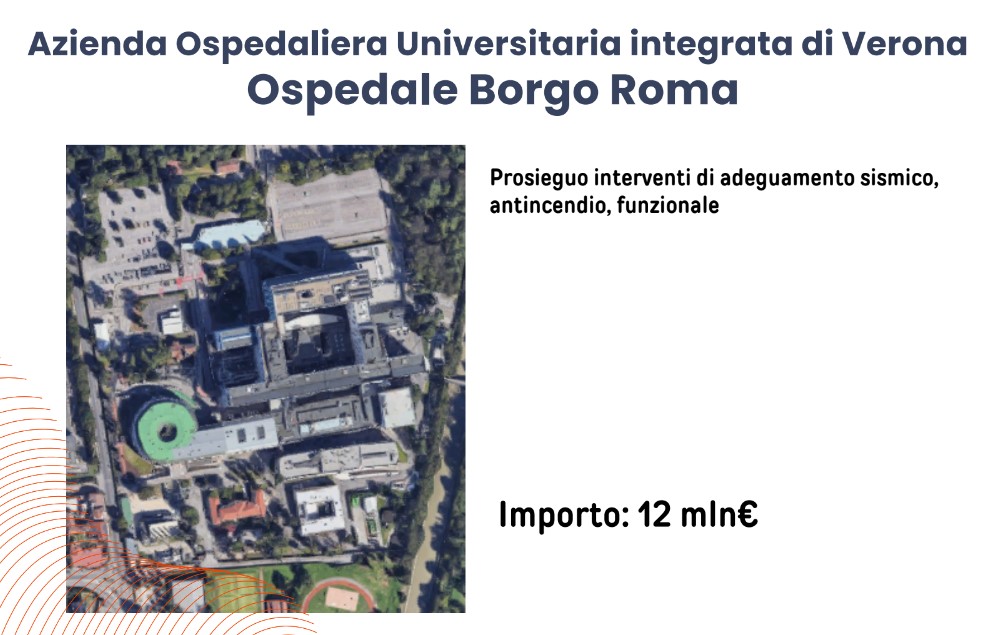 Azienda Ospedaliera Universitaria integrata di Verona
Ospedale Borgo Roma

Prosieguo interventi di adeguamento sismico, antincendio, funzionale

Importo: 12 mln€